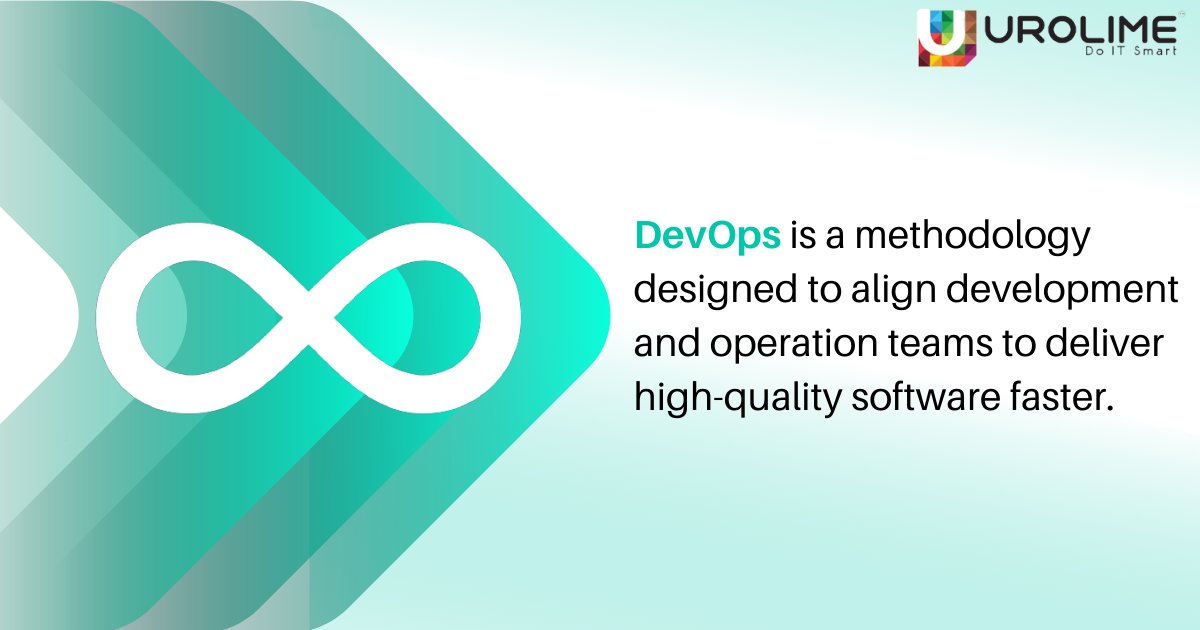 UROLIME
Do IT Smart

DevOps is a methodology designed to align development and operation teams to deliver high-quality software faster.